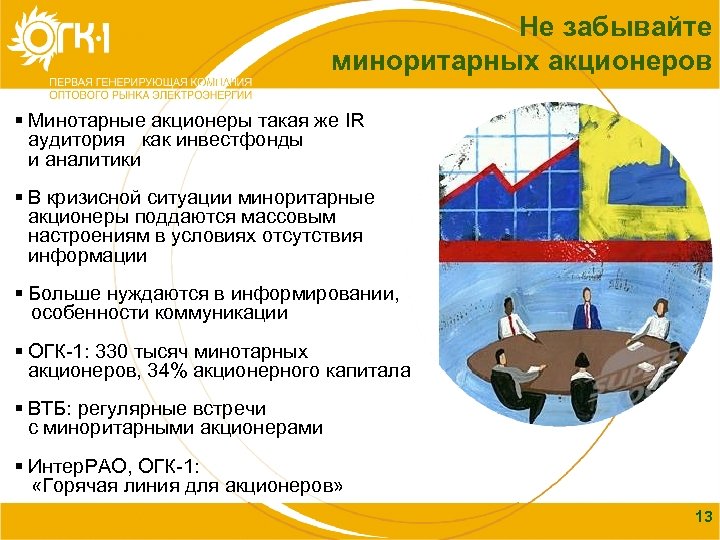 ОГК-1
ПЕРВАЯ ГЕНЕРИРУЮЩАЯ КОМПАНИЯ
ОПТОВОГО РЫНКА ЭЛЕКТРОЭНЕРГИИ

Не забывайте миноритарных акционеров

▪ Минотарные акционеры такая же IR аудитория как инвестфонды и аналитики

▪ В кризисной ситуации миноритарные акционеры поддаются массовым настроениям в условиях отсутствия информации

▪ Больше нуждаются в информировании, особенности коммуникации

▪ ОГК-1: 330 тысяч минотарных акционеров, 34% акционерного капитала

▪ ВТБ: регулярные встречи с миноритарными акционерами

▪ ИнтерРАО, ОГК-1: «Горячая линия для акционеров»

13